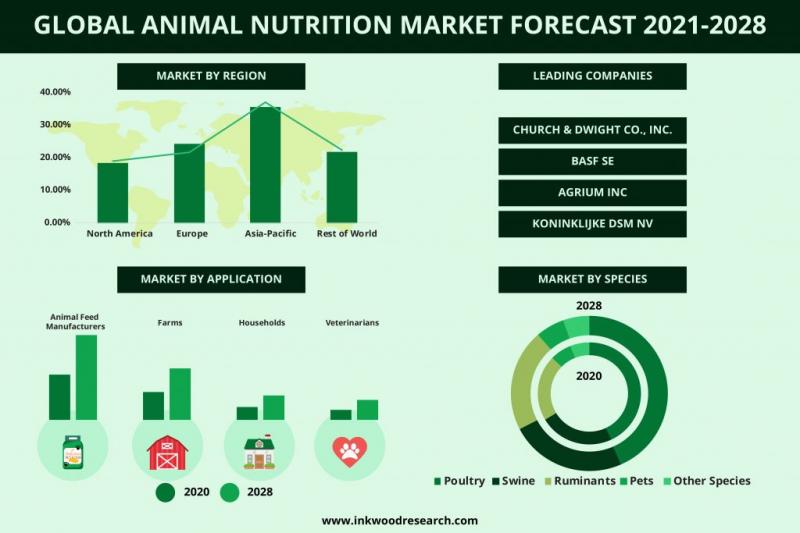 GLOBAL ANIMAL NUTRITION MARKET FORECAST 2021-2028

MARKET BY REGION

40.00%
30.00%
20.00%
10.00%
0.00%

North America
Europe
Asia-Pacific
Rest of World

LEADING COMPANIES

CHURCH & DWIGHT CO., INC.

BASF SE

AGRIUM INC

KONINKLIJKE DSM NV

MARKET BY APPLICATION

Animal Feed Manufacturers
Farms
Households
Veterinarians

2020
2028

MARKET BY SPECIES

2028

2020

Poultry
Swine
Ruminants
Pets
Other Species

www.inkwoodresearch.com